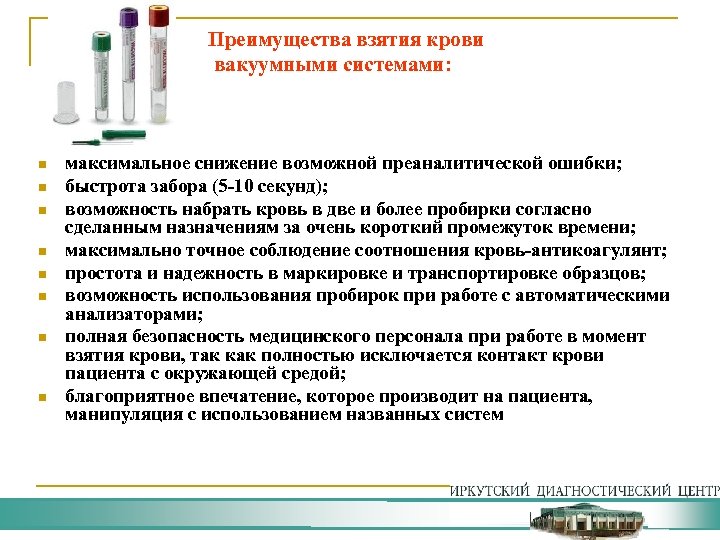 Преимущества взятия крови вакуумными системами:

- максимальное снижение возможной преаналитической ошибки;
- быстрота забора (5-10 секунд);
- возможность набрать кровь в две и более пробирки согласно сделанным назначениям за очень короткий промежуток времени;
- максимально точное соблюдение соотношения кровь-антикоагулянт;
- простота и надежность в маркировке и транспортировке образцов;
- возможность использования пробирок при работе с автоматическими анализаторами;
- полная безопасность медицинского персонала при работе в момент взятия крови, так как полностью исключается контакт крови пациента с окружающей средой;
- благоприятное впечатление, которое производит на пациента, манипуляция с использованием названных систем

ИРКУТСКИЙ ДИАГНОСТИЧЕСКИЙ ЦЕНТР